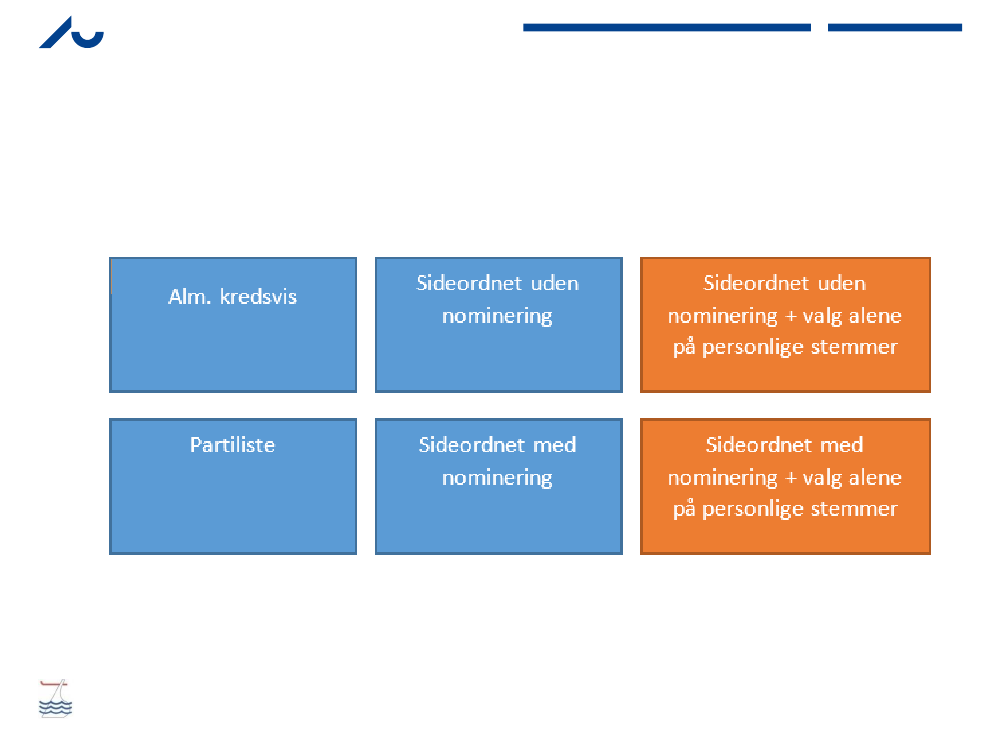 Alm. kredsvis

Sideordnet uden nominering

Sideordnet uden nominering + valg alene på personlige stemmer

Partiliste

Sideordnet med nominering

Sideordnet med nominering + valg alene på personlige stemmer